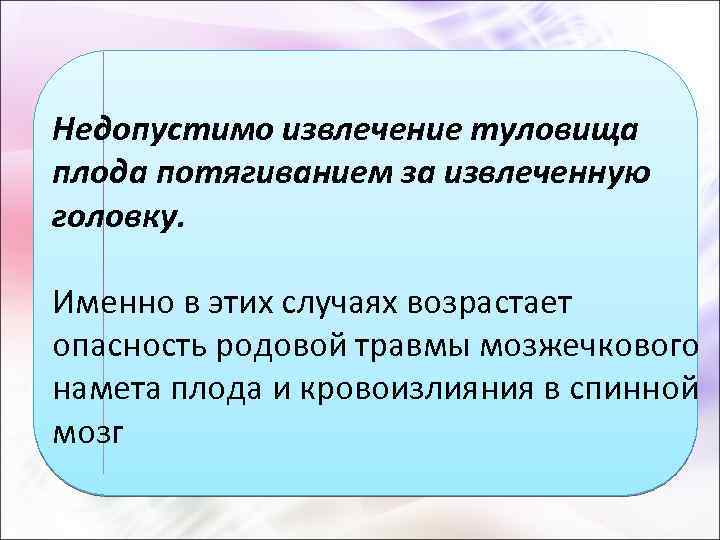 Недопустимо извлечение туловища плода потягиванием за извлеченную головку.

Именно в этих случаях возрастает опасность родовой травмы мозжечкового намета плода и кровоизлияния в спинной мозг